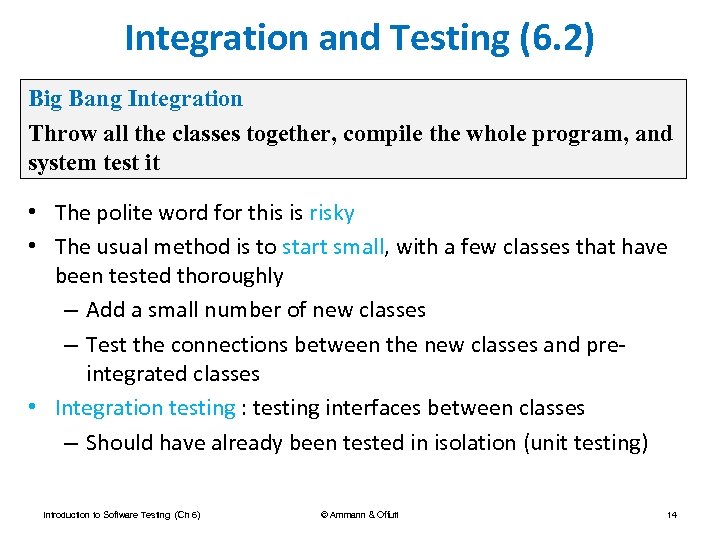 Integration and Testing (6.2)

Big Bang Integration

Throw all the classes together, compile the whole program, and system test it

• The polite word for this is risky
• The usual method is to start small, with a few classes that have been tested thoroughly
– Add a small number of new classes
– Test the connections between the new classes and pre-integrated classes
• Integration testing : testing interfaces between classes
– Should have already been tested in isolation (unit testing)

Introduction to Software Testing (Ch 6)

© Ammann & Offutt

14